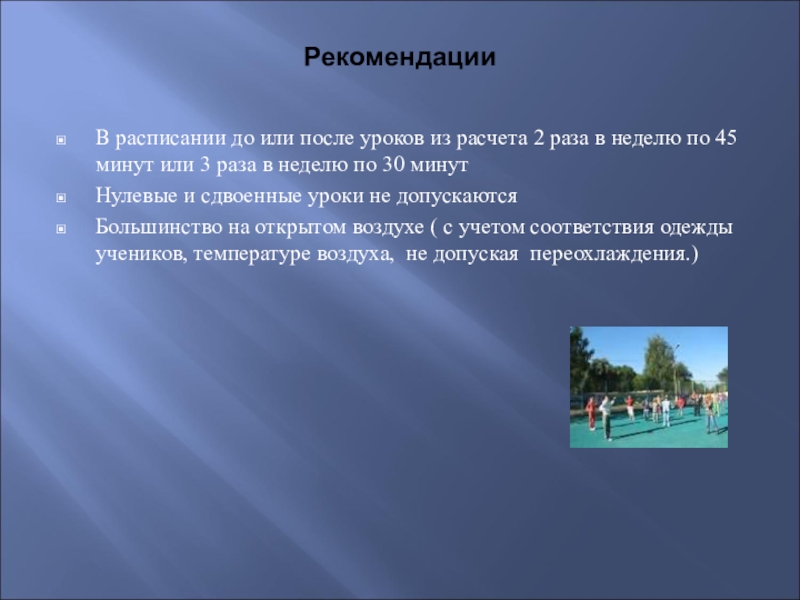 Рекомендации

В расписании до или после уроков из расчета 2 раза в неделю по 45 минут или 3 раза в неделю по 30 минут

Нулевые и сдвоенные уроки не допускаются

Большинство на открытом воздухе ( с учетом соответствия одежды учеников, температуре воздуха, не допуская переохлаждения.)